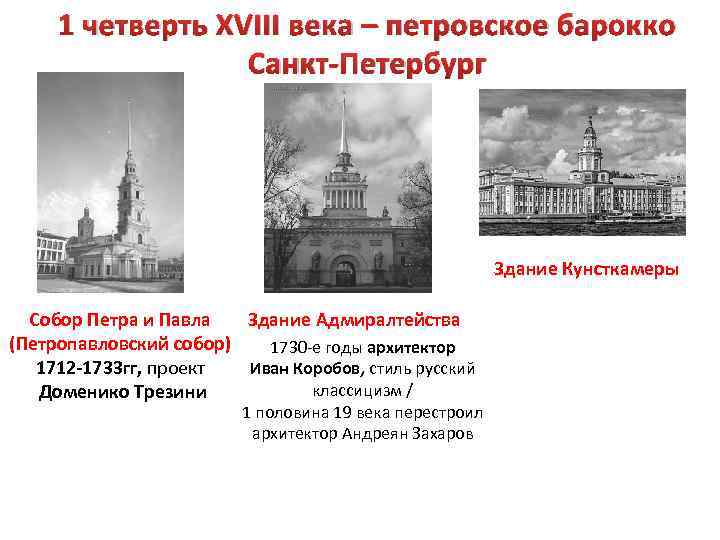 1 четверть XVIII века – петровское барокко
Санкт-Петербург

Собор Петра и Павла (Петропавловский собор)
1712-1733гг, проект Доменико Трезини

Здание Адмиралтейства
1730-е годы архитектор Иван Коробов, стиль русский классицизм /
1 половина 19 века перестроил архитектор Андреян Захаров

Здание Кунсткамеры